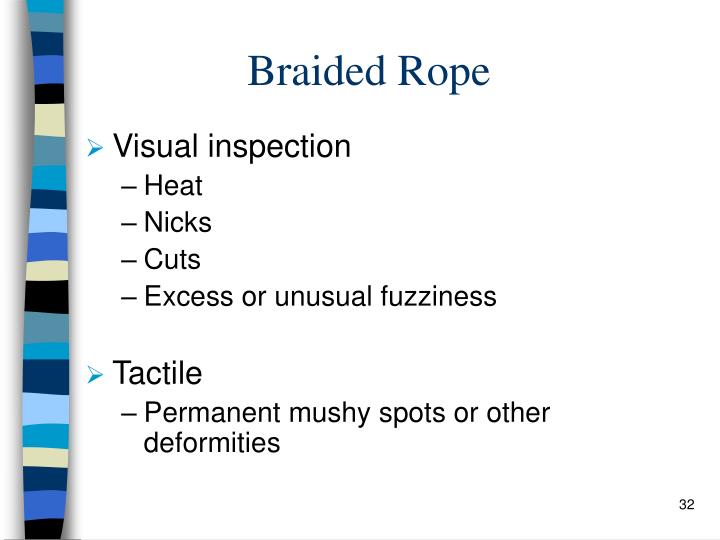 Braided Rope

➢ Visual inspection
– Heat
– Nicks
– Cuts
– Excess or unusual fuzziness

➢ Tactile
– Permanent mushy spots or other deformities

32